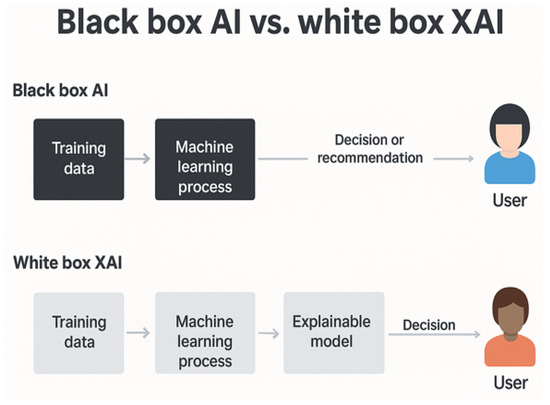 Black box AI vs. white box XAI

Black box AI

Training data

Machine learning process

Decision or recommendation

User

White box XAI

Training data

Machine learning process

Explainable model

Decision

User